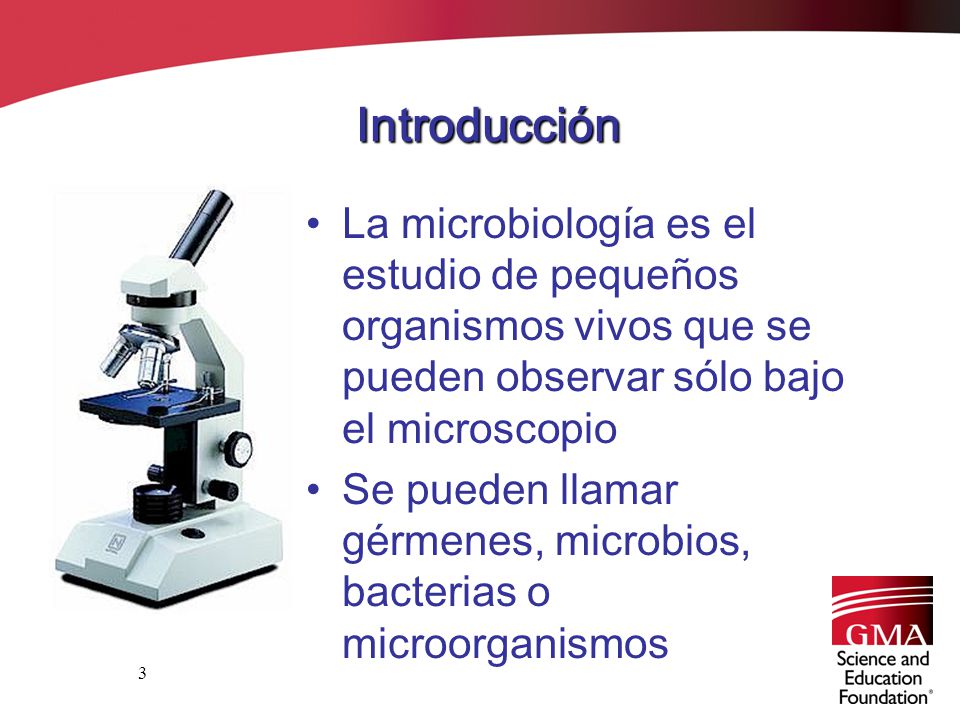 Introducción

• La microbiología es el estudio de pequeños organismos vivos que se pueden observar sólo bajo el microscopio

• Se pueden llamar gérmenes, microbios, bacterias o microorganismos

3

GMA
Science and Education Foundation®